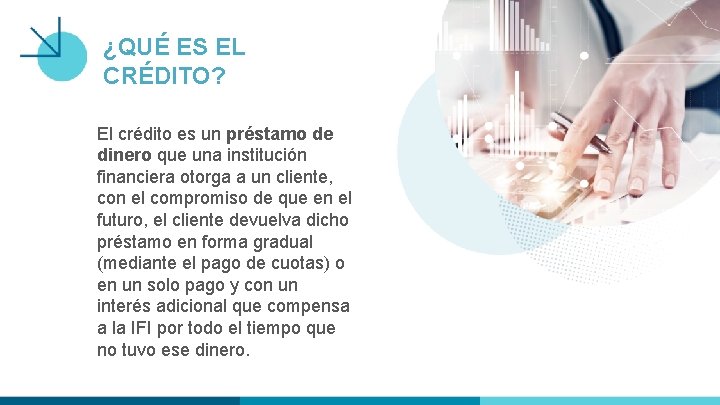 ¿QUÉ ES EL CRÉDITO?

El crédito es un préstamo de dinero que una institución financiera otorga a un cliente, con el compromiso de que en el futuro, el cliente devuelva dicho préstamo en forma gradual (mediante el pago de cuotas) o en un solo pago y con un interés adicional que compensa a la IFI por todo el tiempo que no tuvo ese dinero.